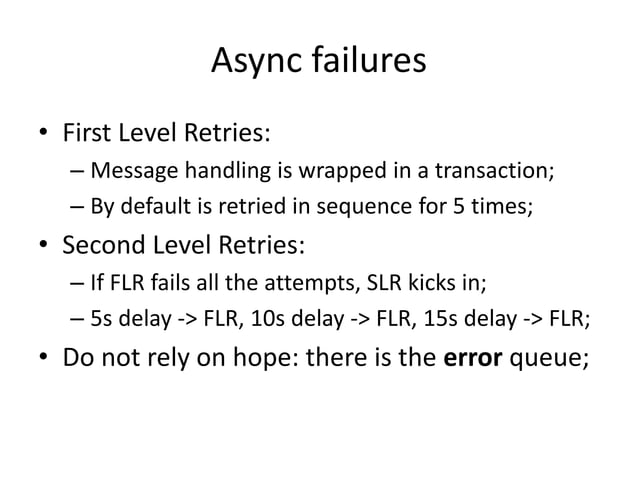 Async failures

• First Level Retries:
– Message handling is wrapped in a transaction;
– By default is retried in sequence for 5 times;
• Second Level Retries:
– If FLR fails all the attempts, SLR kicks in;
– 5s delay -> FLR, 10s delay -> FLR, 15s delay -> FLR;
• Do not rely on hope: there is the **error** queue;